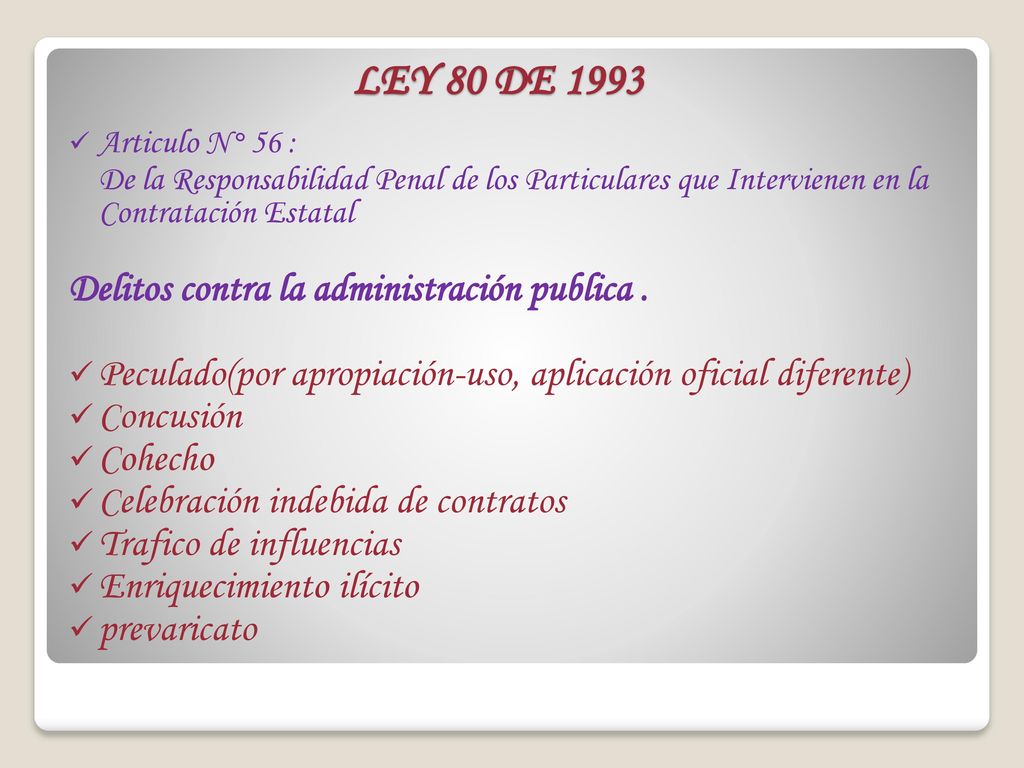 LEY 80 DE 1993

✓ Articulo N° 56 :
De la Responsabilidad Penal de los Particulares que Intervienen en la Contratación Estatal

Delitos contra la administración publica .

✓ Peculado(por apropiación-uso, aplicación oficial diferente)
✓ Concusión
✓ Cohecho
✓ Celebración indebida de contratos
✓ Trafico de influencias
✓ Enriquecimiento ilícito
✓ prevaricato